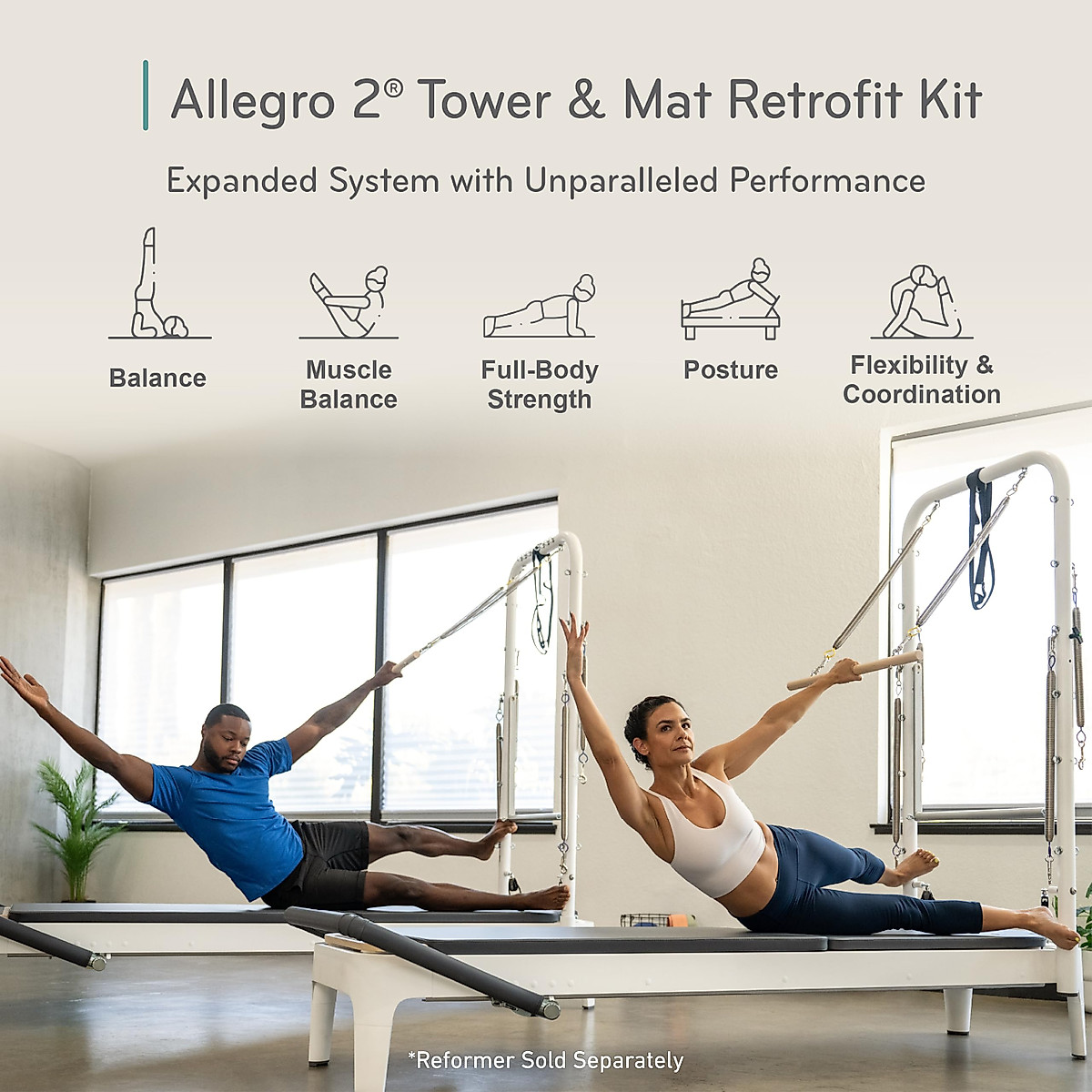 Allegro 2® Tower & Mat Retrofit Kit

Expanded System with Unparalleled Performance

Balance

Muscle Balance

Full-Body Strength

Posture

Flexibility & Coordination

*Reformer Sold Separately